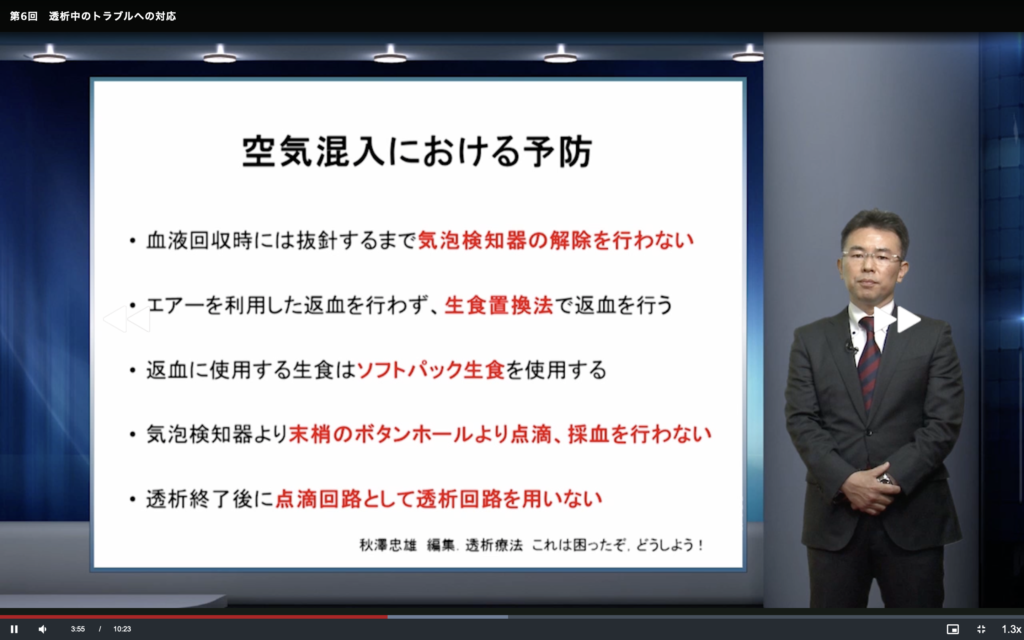 第6回　透析中のトラブルへの対応

空気混入における予防

• 血液回収時には抜針するまで気泡検知器の解除を行わない

• エアーを利用した返血を行わず、生食置換法で返血を行う

• 返血に使用する生食はソフトパック生食を使用する

• 気泡検知器より末梢のボタンホールより点滴、採血を行わない

• 透析終了後に点滴回路として透析回路を用いない

秋澤忠雄　編集. 透析療法　これは困ったぞ, どうしよう！

3:55 / 10:23

1.3x